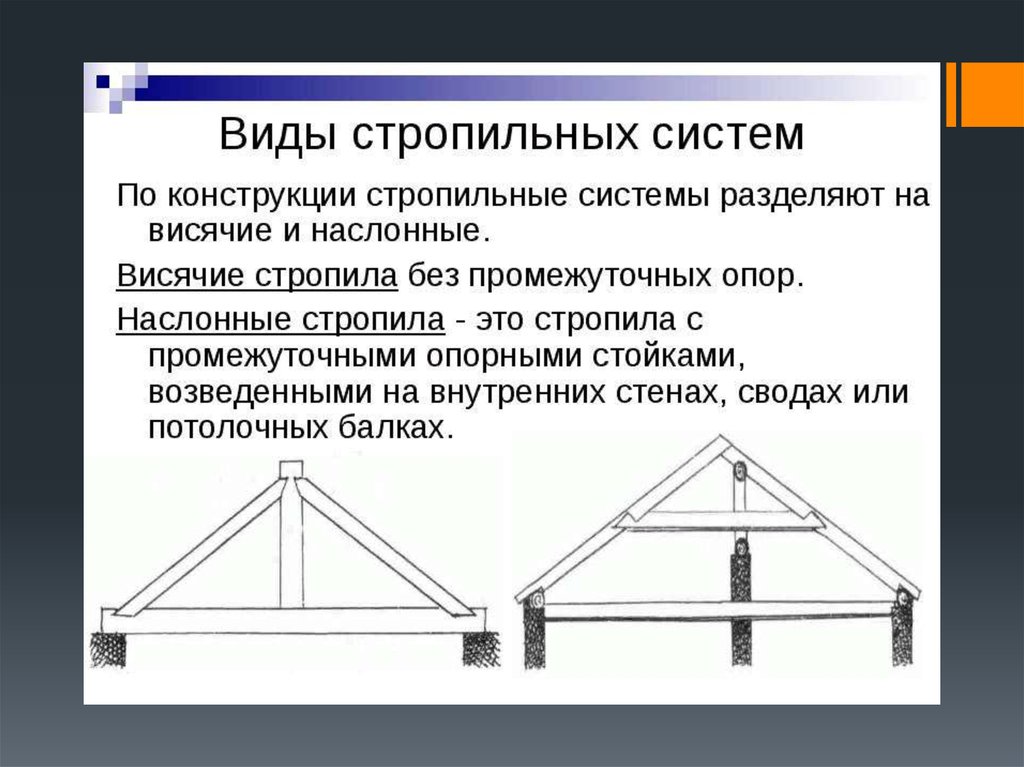 Виды стропильных систем

По конструкции стропильные системы разделяют на висячие и наслонные.

Висячие стропила без промежуточных опор.

Наслонные стропила - это стропила с промежуточными опорными стойками, возведенными на внутренних стенах, сводах или потолочных балках.